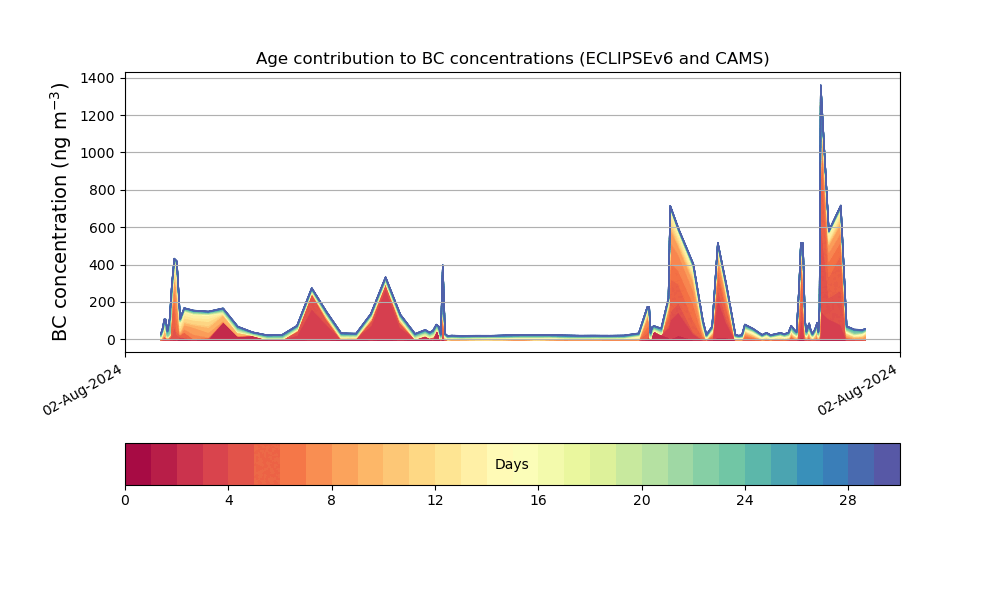 Age contribution to BC concentrations (ECLIPSEv6 and CAMS)

BC concentration (ng m$^{-3}$)

1400
1200
1000
800
600
400
200
0

02-Aug-2024
02-Aug-2024

Days

0
4
8
12
16
20
24
28